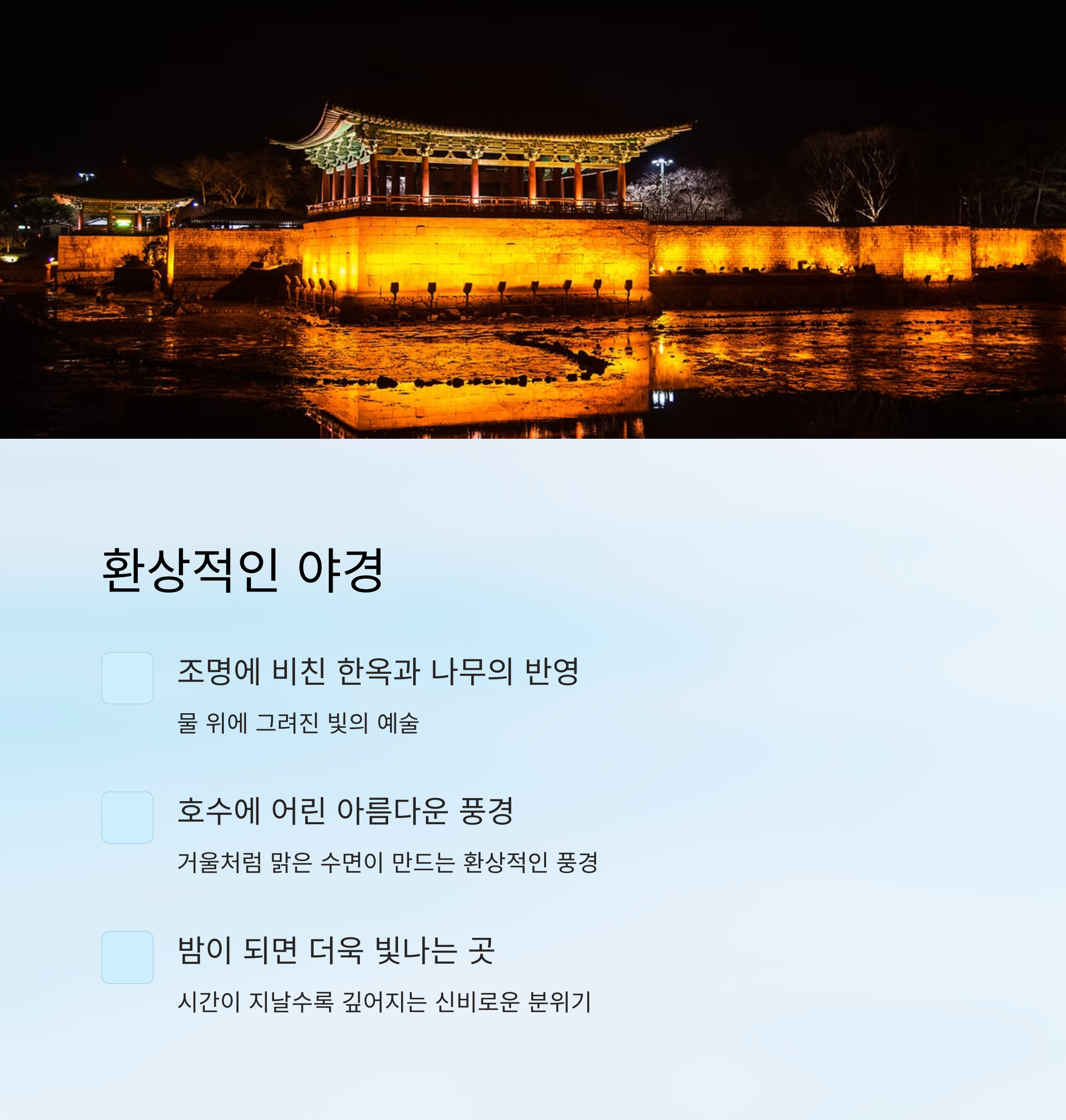 환상적인 야경

조명에 비친 한옥과 나무의 반영

물 위에 그려진 빛의 예술

호수에 어린 아름다운 풍경

거울처럼 맑은 수면이 만드는 환상적인 풍경

밤이 되면 더욱 빛나는 곳

시간이 지날수록 깊어지는 신비로운 분위기